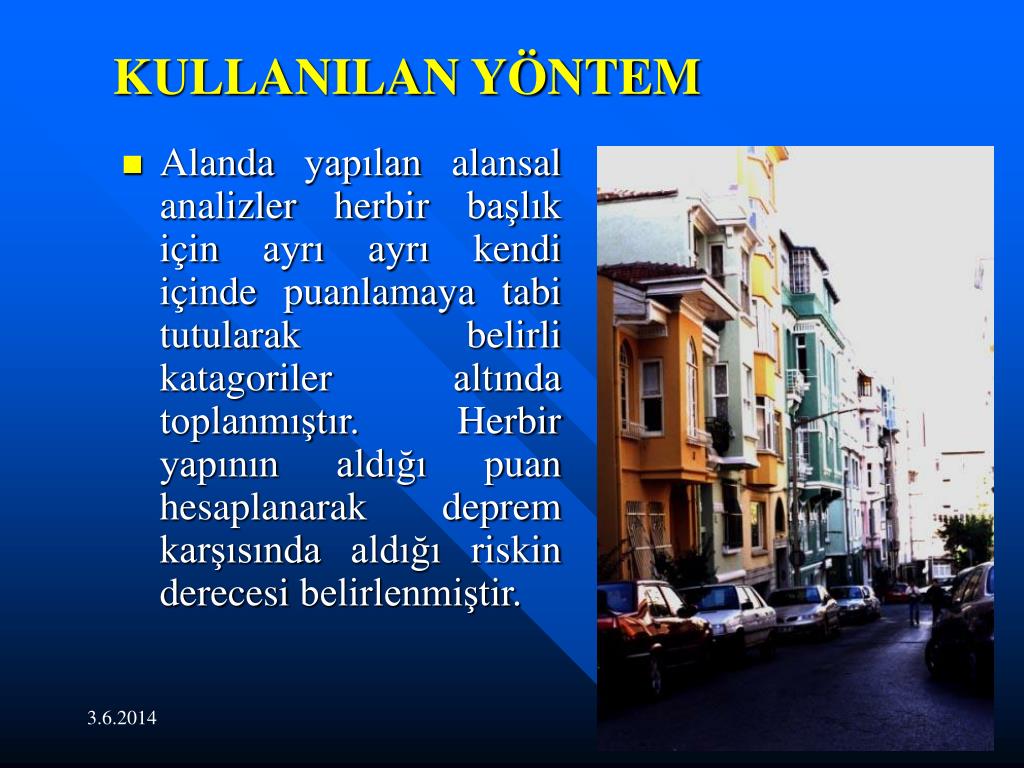 KULLANILAN YÖNTEM

Alanda yapılan alansal analizler herbir başlık için ayrı ayrı kendi içinde puanlamaya tabi tutularak belirli katagoriler altında toplanmıştır. Herbir yapının aldığı puan hesaplanarak deprem karşısında aldığı riskin derecesi belirlenmiştir.

3.6.2014